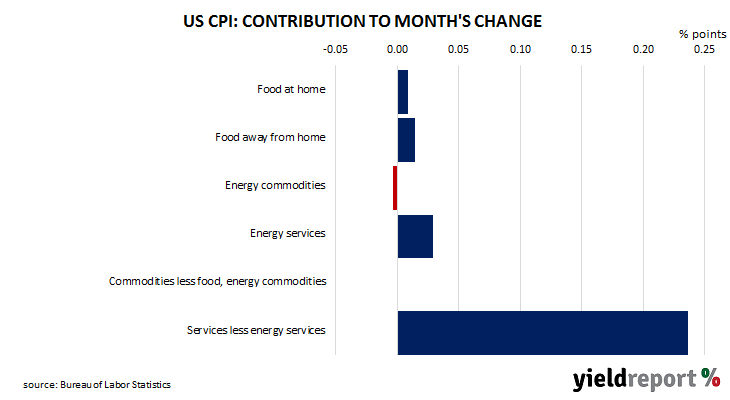 US CPI: CONTRIBUTION TO MONTH'S CHANGE

% points

-0.05 0.00 0.05 0.10 0.15 0.20 0.25

Food at home

Food away from home

Energy commodities

Energy services

Commodities less food, energy commodities

Services less energy services

source: Bureau of Labor Statistics

yieldreport %